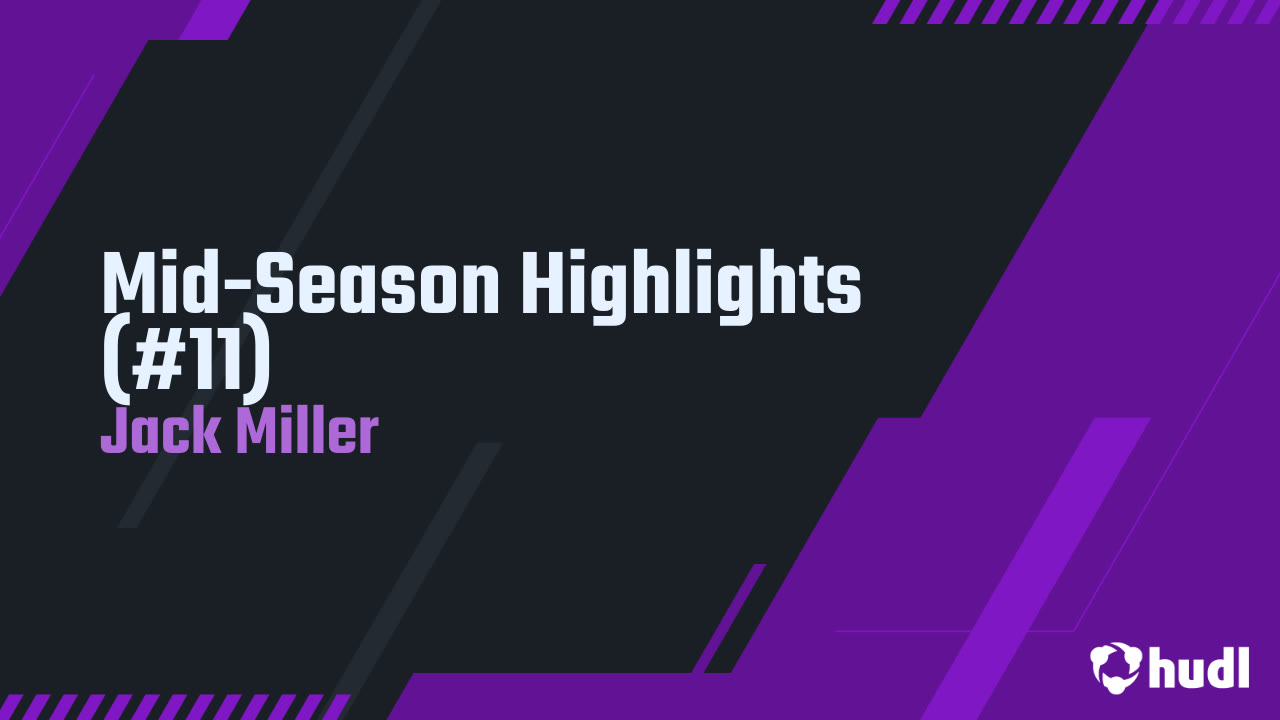 Mid-Season Highlights (#11)
Jack Miller

hudl